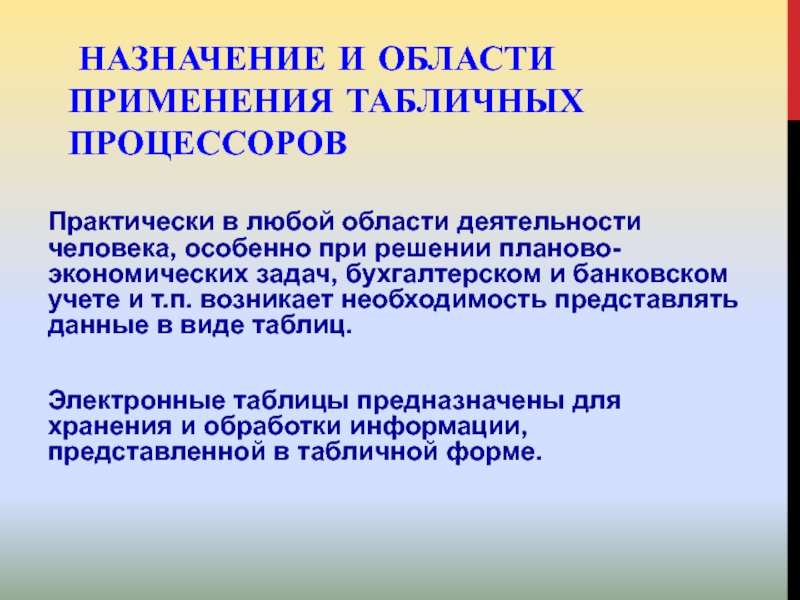 НАЗНАЧЕНИЕ И ОБЛАСТИ ПРИМЕНЕНИЯ ТАБЛИЧНЫХ ПРОЦЕССОРОВ

Практически в любой области деятельности человека, особенно при решении планово-экономических задач, бухгалтерском и банковском учете и т.п. возникает необходимость представлять данные в виде таблиц.

Электронные таблицы предназначены для хранения и обработки информации, представленной в табличной форме.